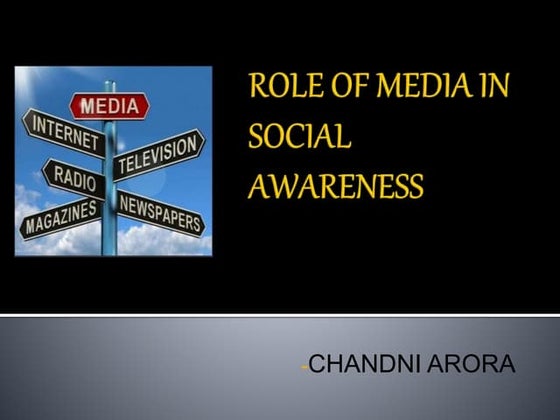 MEDIA
INTERNET
TELEVISION
RADIO
MAGAZINES
NEWSPAPERS

ROLE OF MEDIA IN SOCIAL AWARENESS

-CHANDNI ARORA